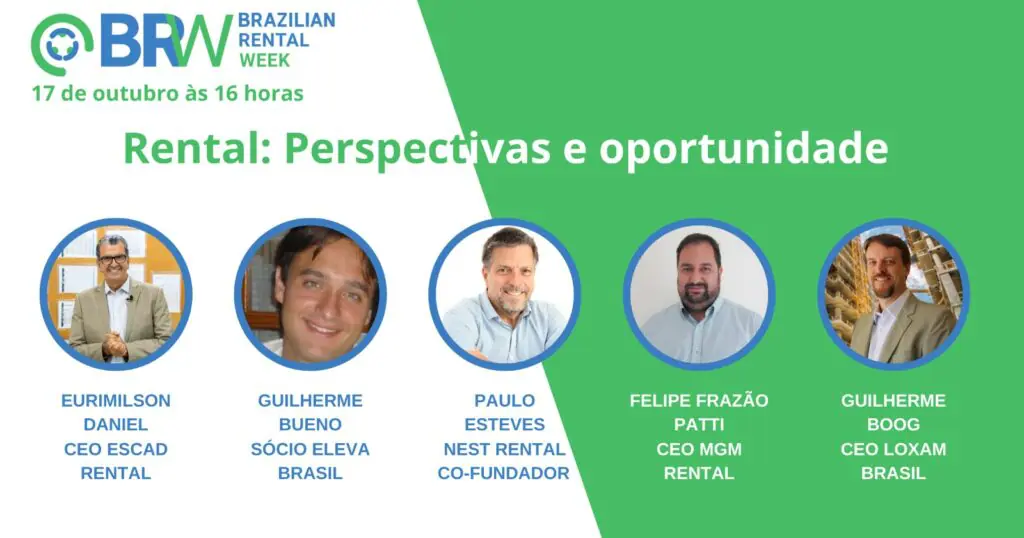 BRW BRAZILIAN RENTAL WEEK

17 de outubro às 16 horas

Rental: Perspectivas e oportunidade

EURIMILSON DANIEL CEO ESCAD RENTAL

GUILHERME BUENO SÓCIO ELEVA BRASIL

PAULO ESTEVES NEST RENTAL CO-FUNDADOR

FELIPE FRAZÃO PATTI CEO MGM RENTAL

GUILHERME BOOG CEO LOXAM BRASIL